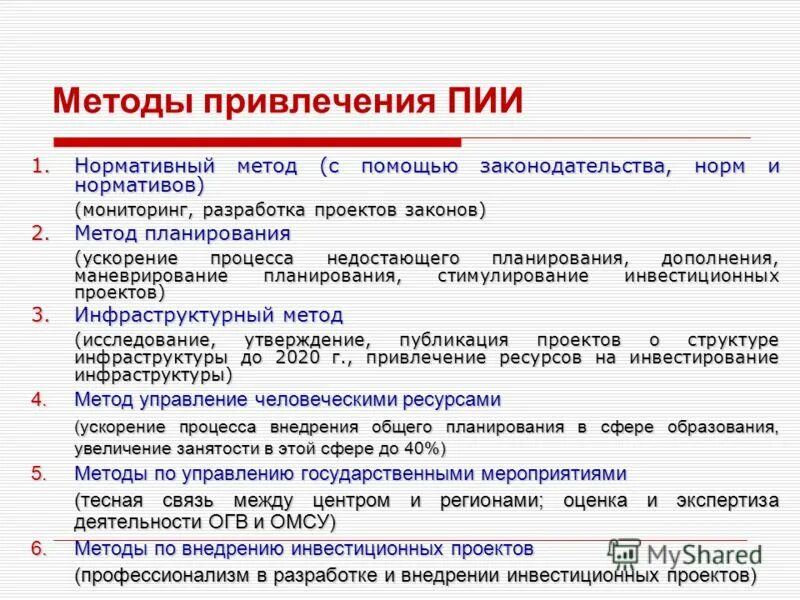 Методы привлечения ПИИ

1. Нормативный метод (с помощью законодательства, норм и нормативов)
(мониторинг, разработка проектов законов)

2. Метод планирования
(ускорение процесса недостающего планирования, дополнения, маневрирование планирования, стимулирование инвестиционных проектов)

3. Инфраструктурный метод
(исследование, утверждение, публикация проектов о структуре инфраструктуры до 2020 г., привлечение ресурсов на инвестирование инфраструктуры)

4. Метод управление человеческими ресурсами
(ускорение процесса внедрения общего планирования в сфере образования, увеличение занятости в этой сфере до 40%)

5. Методы по управлению государственными мероприятиями
(тесная связь между центром и регионами; оценка и экспертиза деятельности ОГВ и ОМСУ)

6. Методы по внедрению инвестиционных проектов
(профессионализм в разработке и внедрении инвестиционных проектов)

MyShared